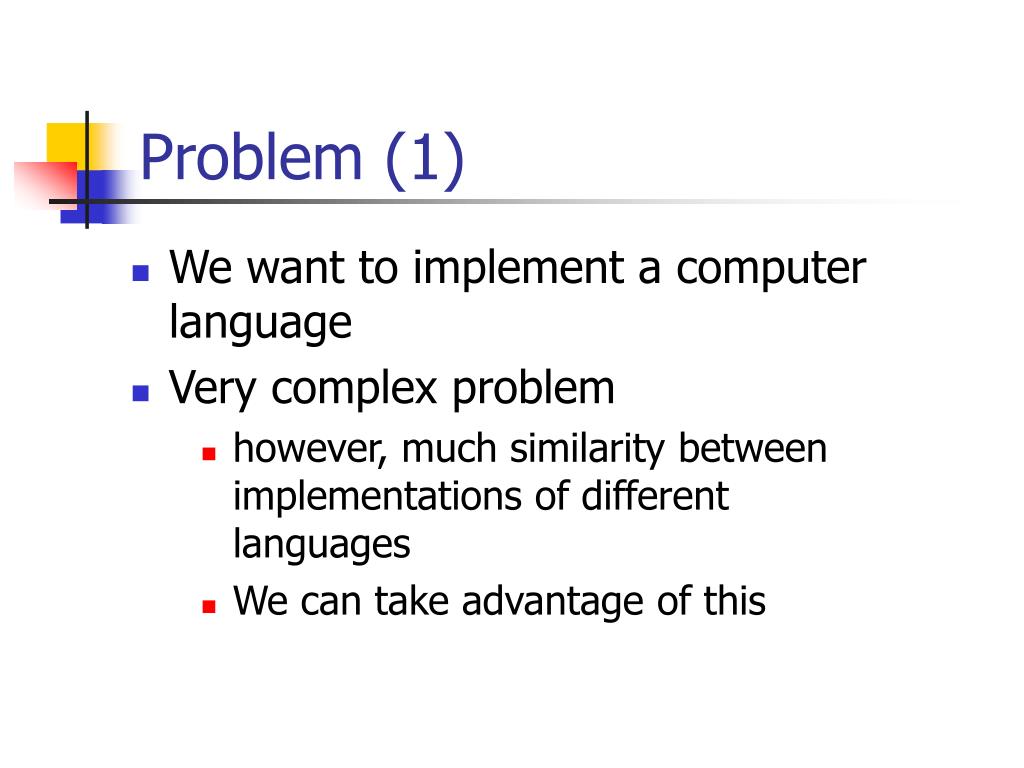 Problem (1)

We want to implement a computer language

Very complex problem

however, much similarity between implementations of different languages

We can take advantage of this